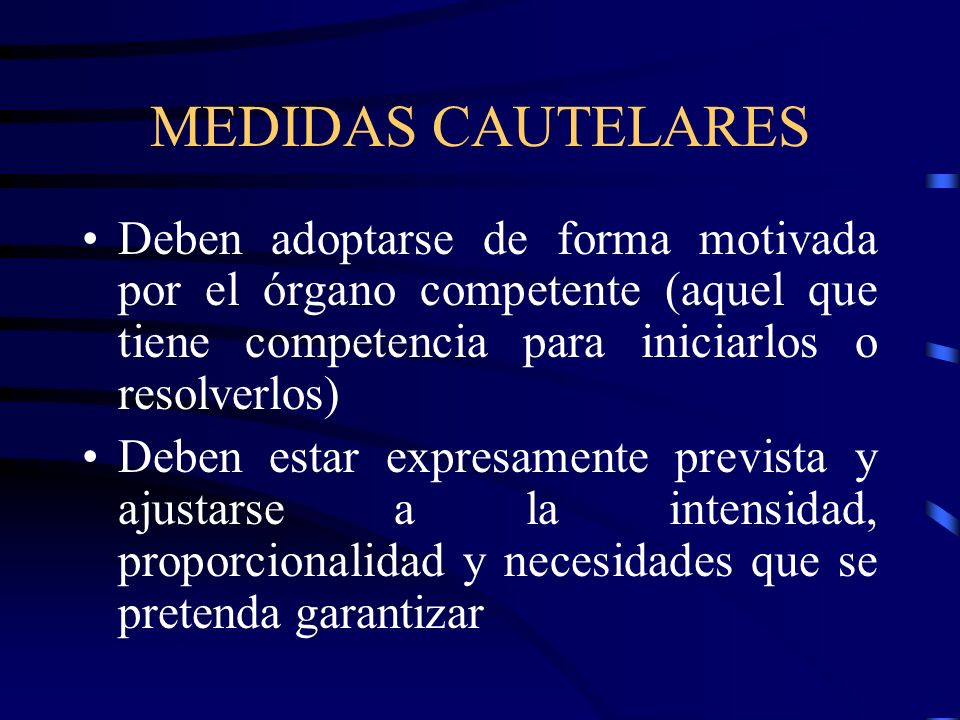 MEDIDAS CAUTELARES

• Deben adoptarse de forma motivada por el órgano competente (aquel que tiene competencia para iniciarlos o resolverlos)
• Deben estar expresamente prevista y ajustarse a la intensidad, proporcionalidad y necesidades que se pretenda garantizar